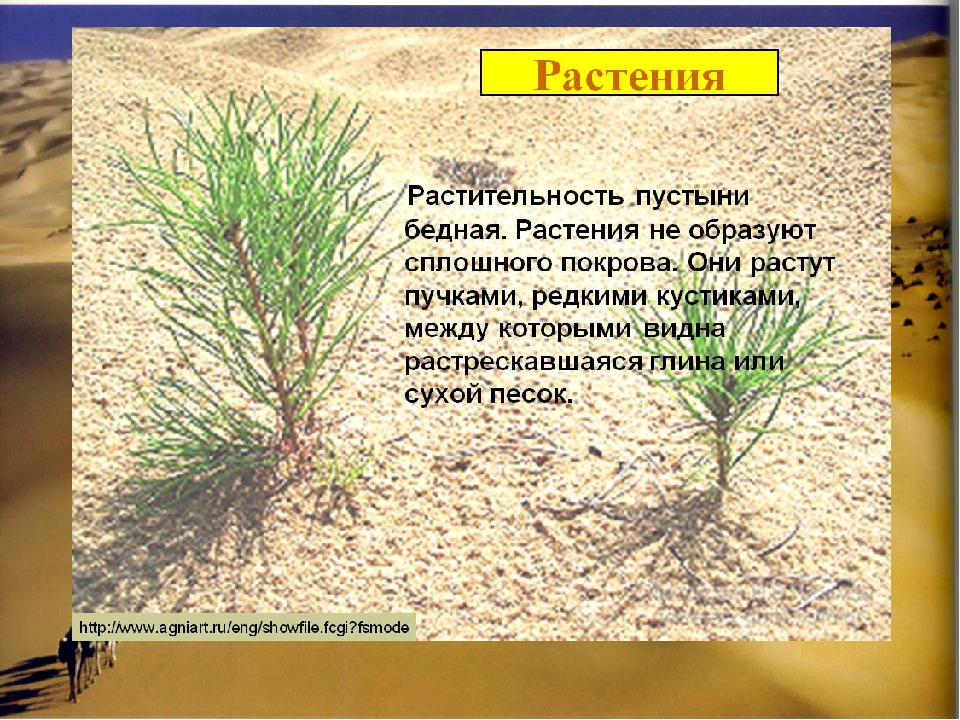 Растения

Растительность пустыни бедная. Растения не образуют сплошного покрова. Они растут пучками, редкими кустиками, между которыми видна растрескавшаяся глина или сухой песок.

http://www.agniart.ru/eng/showfile.fcgi?fsmode